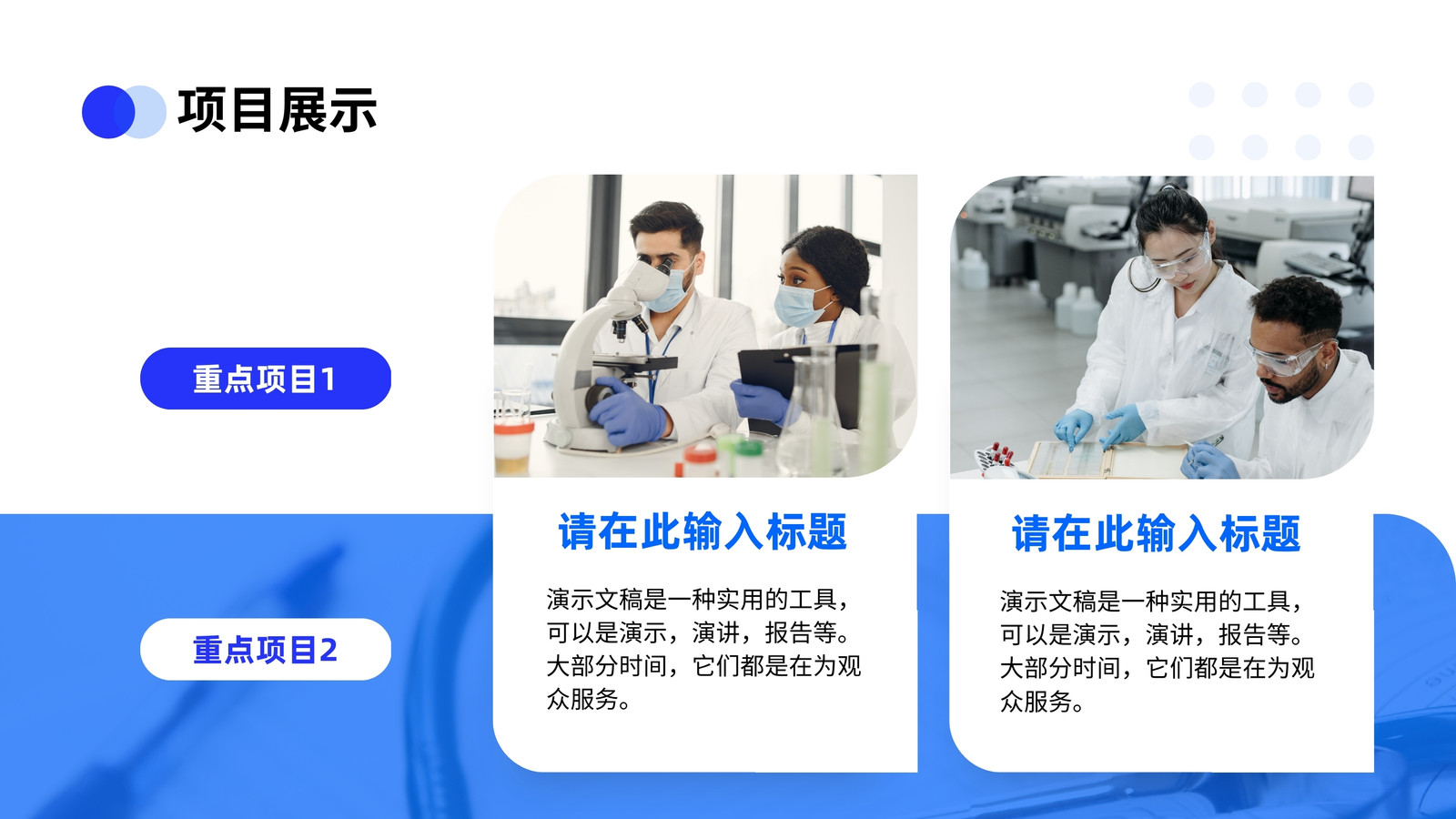 项目展示

重点项目1

重点项目2

请在此输入标题

演示文稿是一种实用的工具，可以是演示，演讲，报告等。大部分时间，它们都是在为观众服务。

请在此输入标题

演示文稿是一种实用的工具，可以是演示，演讲，报告等。大部分时间，它们都是在为观众服务。